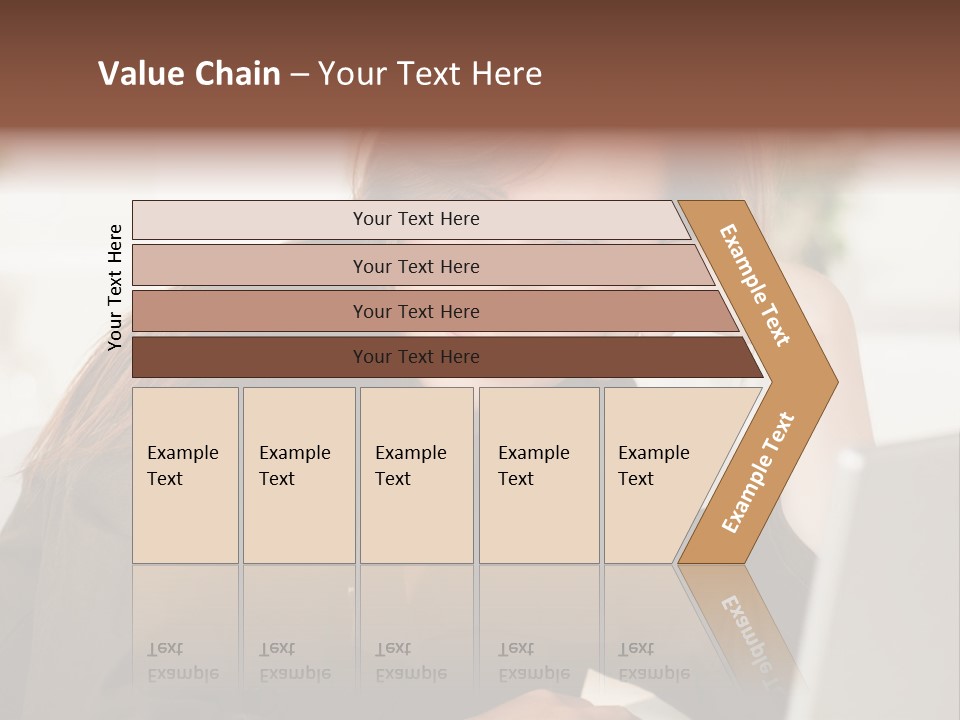 Value Chain – Your Text Here

Your Text Here

Your Text Here

Your Text Here

Your Text Here

Your Text Here

Example Text

Example Text

Example Text

Example Text

Example Text

Example Text

Example Text